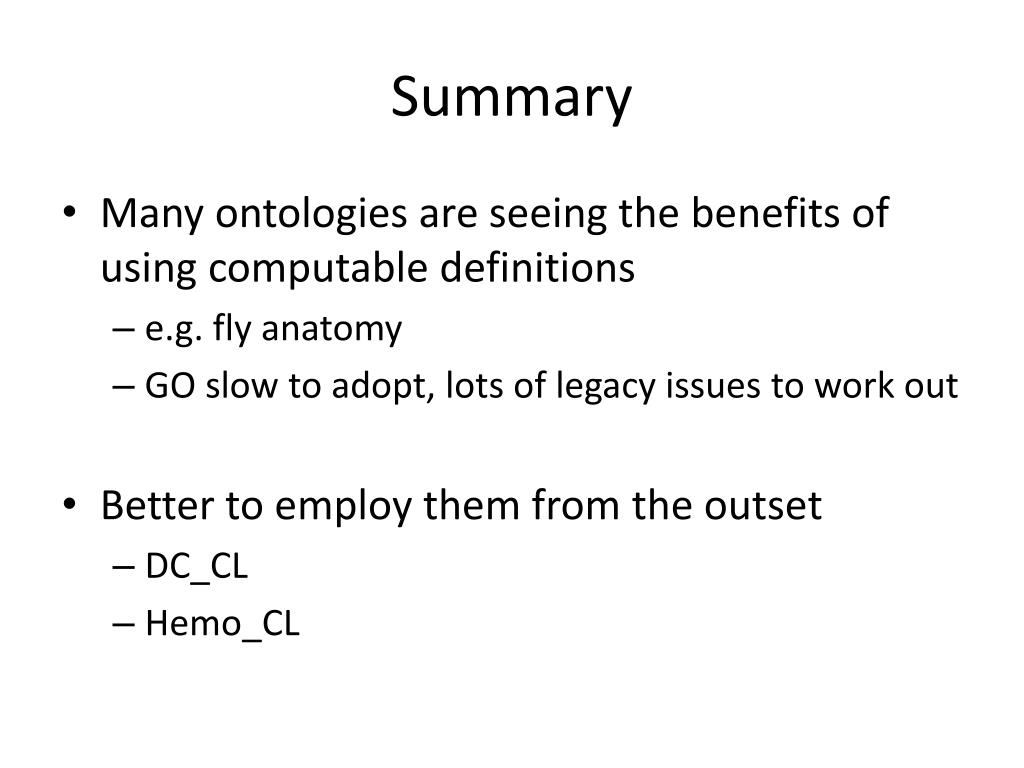 Summary

• Many ontologies are seeing the benefits of using computable definitions
– e.g. fly anatomy
– GO slow to adopt, lots of legacy issues to work out

• Better to employ them from the outset
– DC_CL
– Hemo_CL